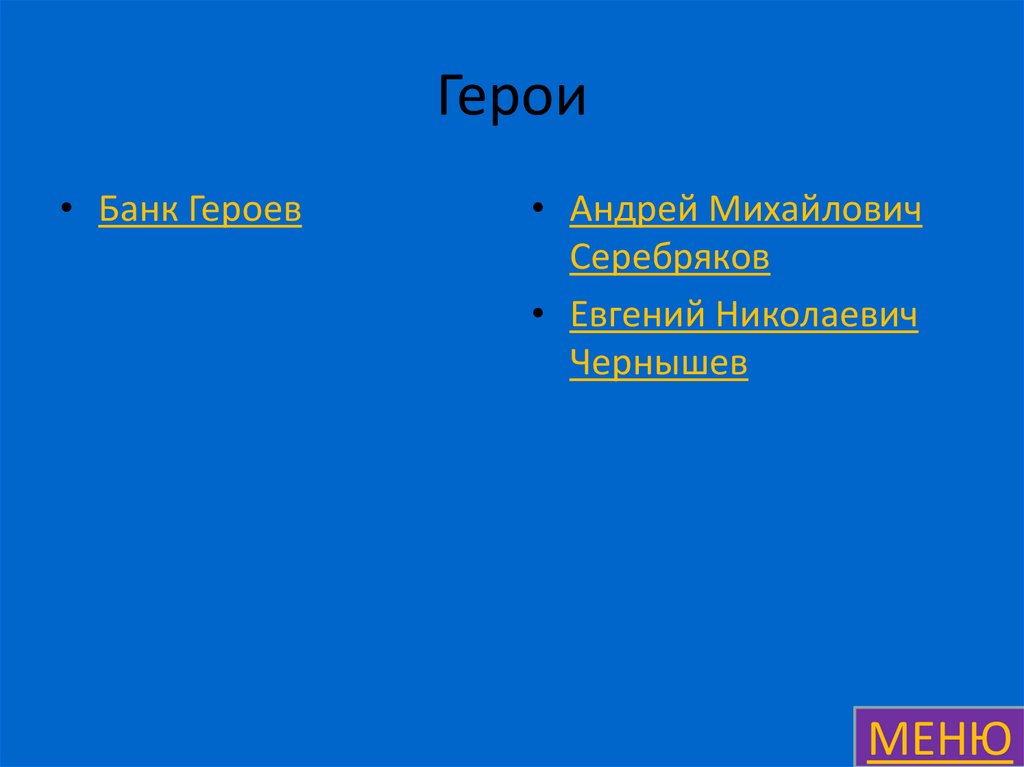 Герои

• Банк Героев

• Андрей Михайлович Серебряков
• Евгений Николаевич Чернышев

МЕНЮ